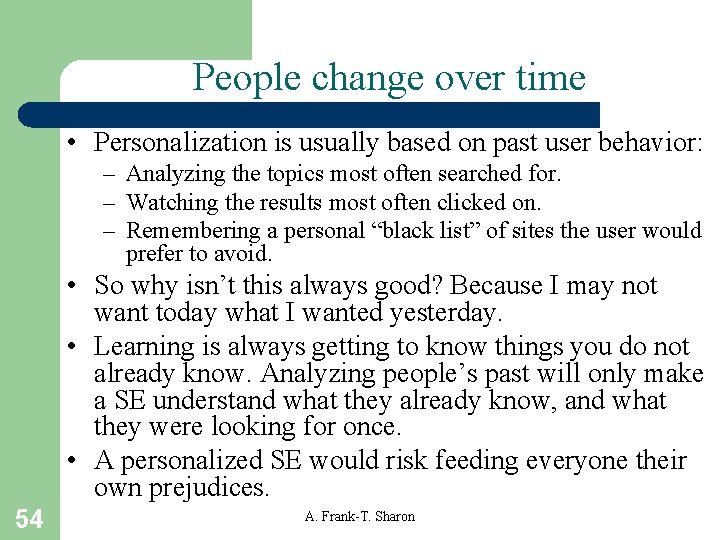 People change over time

• Personalization is usually based on past user behavior:
 – Analyzing the topics most often searched for.
 – Watching the results most often clicked on.
 – Remembering a personal “black list” of sites the user would prefer to avoid.
• So why isn’t this always good? Because I may not want today what I wanted yesterday.
• Learning is always getting to know things you do not already know. Analyzing people’s past will only make a SE understand what they already know, and what they were looking for once.
• A personalized SE would risk feeding everyone their own prejudices.

54

A. Frank-T. Sharon